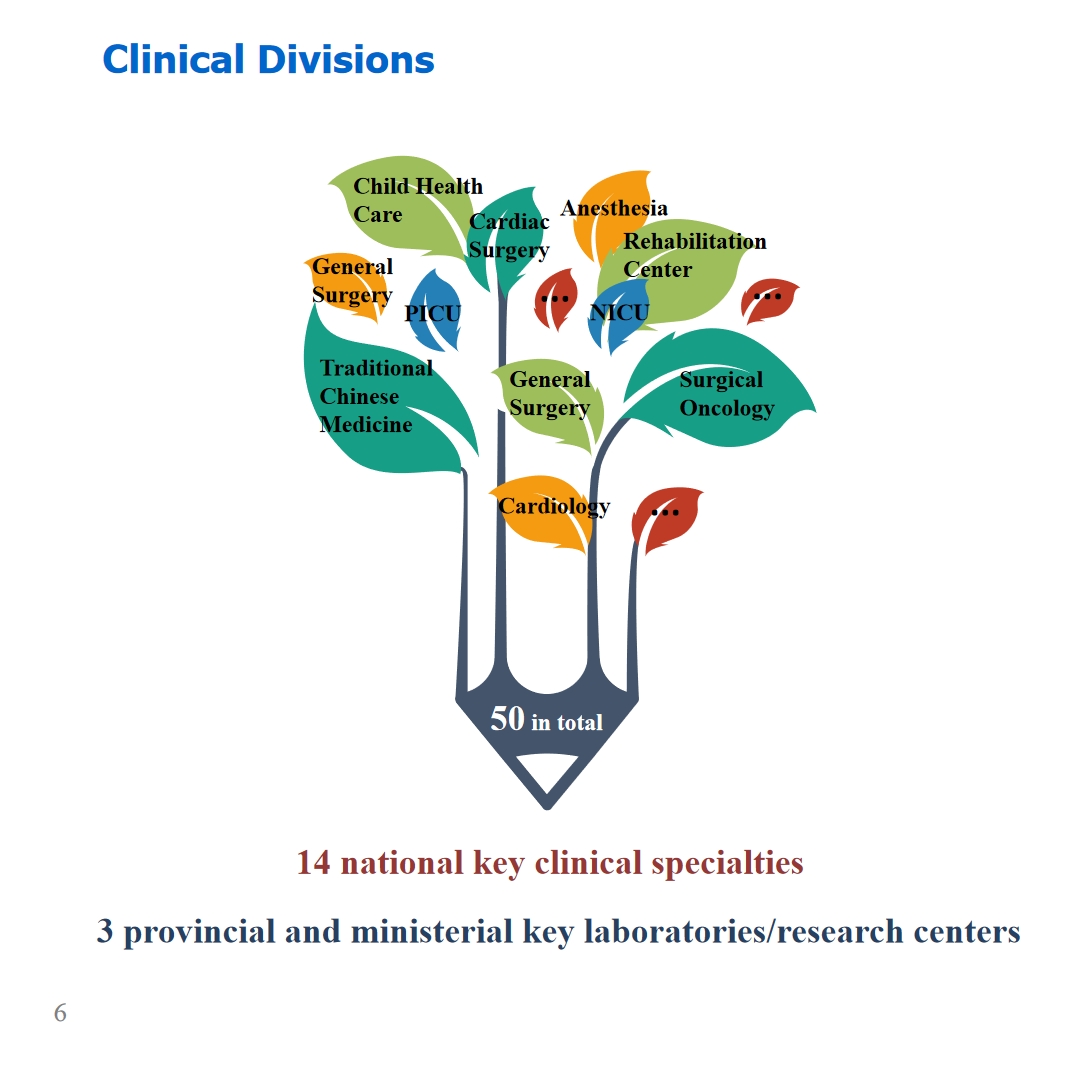 Clinical Divisions

Child Health Care

Cardiac Surgery

Anesthesia

Rehabilitation Center

General Surgery

PICU

…

NICU

…

Traditional Chinese Medicine

General Surgery

Surgical Oncology

Cardiology

…

50 in total

14 national key clinical specialties

3 provincial and ministerial key laboratories/research centers

6